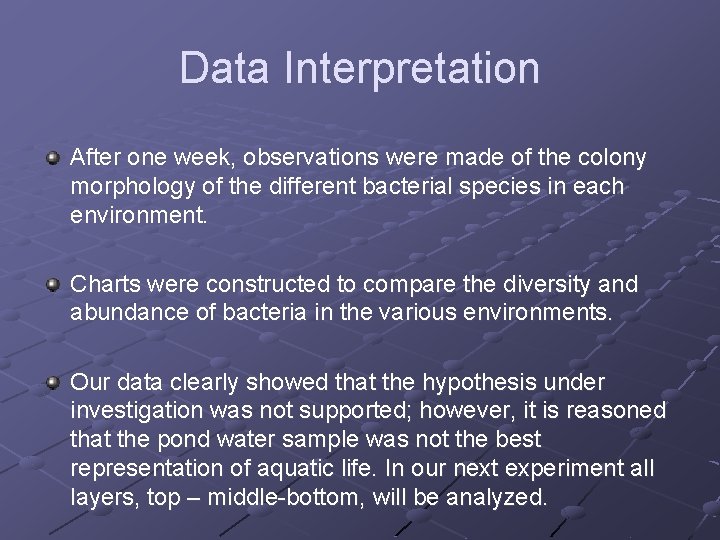 Data Interpretation

After one week, observations were made of the colony morphology of the different bacterial species in each environment.

Charts were constructed to compare the diversity and abundance of bacteria in the various environments.

Our data clearly showed that the hypothesis under investigation was not supported; however, it is reasoned that the pond water sample was not the best representation of aquatic life. In our next experiment all layers, top – middle-bottom, will be analyzed.